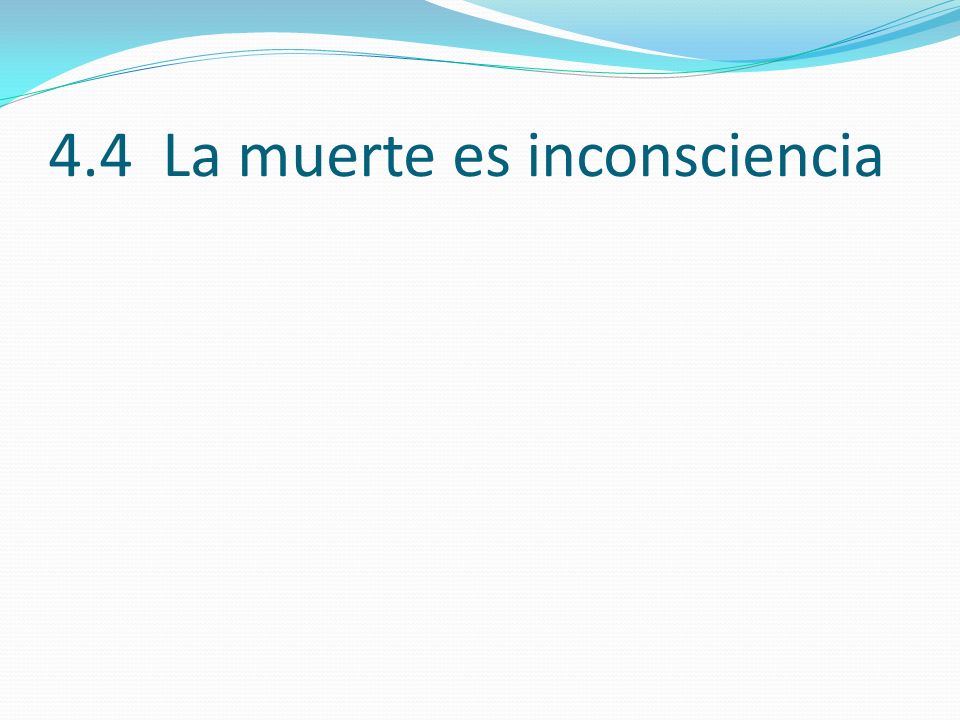 4.4 La muerte es inconsciencia